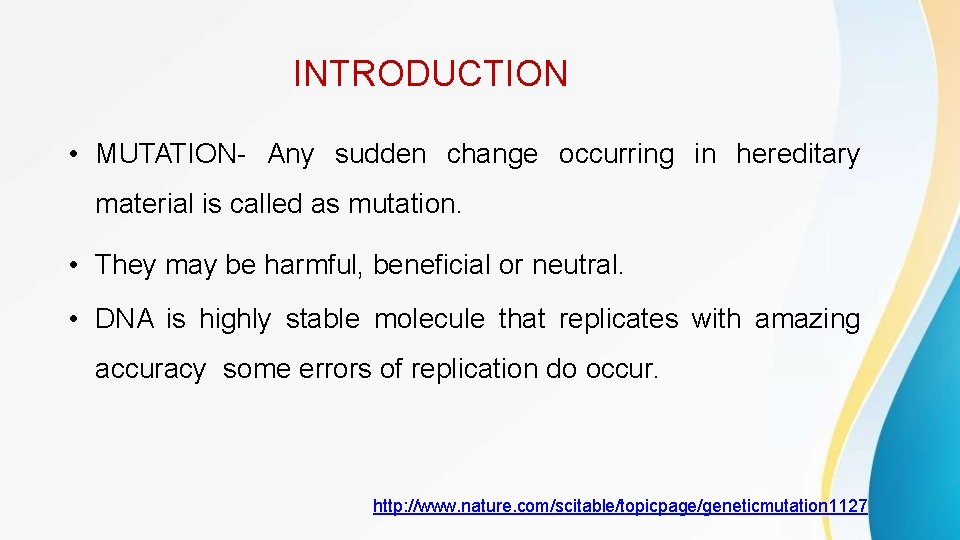 INTRODUCTION

• MUTATION- Any sudden change occurring in hereditary material is called as mutation.

• They may be harmful, beneficial or neutral.

• DNA is highly stable molecule that replicates with amazing accuracy some errors of replication do occur.

http://www.nature.com/scitable/topicpage/geneticmutation1127